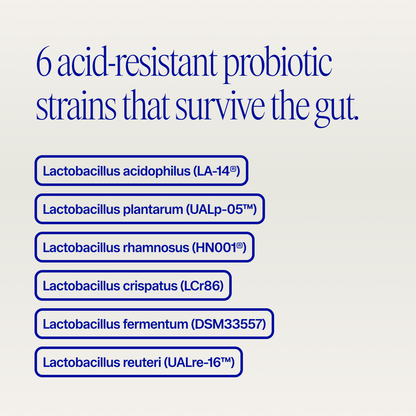 6 acid-resistant probiotic strains that survive the gut.

Lactobacillus acidophilus (LA-14®)

Lactobacillus plantarum (UALp-05™)

Lactobacillus rhamnosus (HN001®)

Lactobacillus crispatus (LCr86)

Lactobacillus fermentum (DSM33557)

Lactobacillus reuteri (UALre-16™)